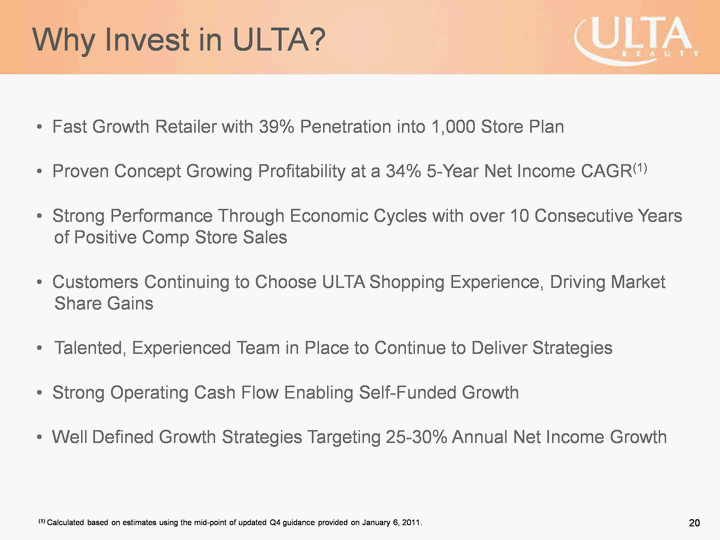 Why Invest in ULTA?

ULTA BEAUTY

• Fast Growth Retailer with 39% Penetration into 1,000 Store Plan

• Proven Concept Growing Profitability at a 34% 5-Year Net Income CAGR$^{(1)}$

• Strong Performance Through Economic Cycles with over 10 Consecutive Years of Positive Comp Store Sales

• Customers Continuing to Choose ULTA Shopping Experience, Driving Market Share Gains

• Talented, Experienced Team in Place to Continue to Deliver Strategies

• Strong Operating Cash Flow Enabling Self-Funded Growth

• Well Defined Growth Strategies Targeting 25-30% Annual Net Income Growth

$^{(1)}$ Calculated based on estimates using the mid-point of updated Q4 guidance provided on January 6, 2011.

20